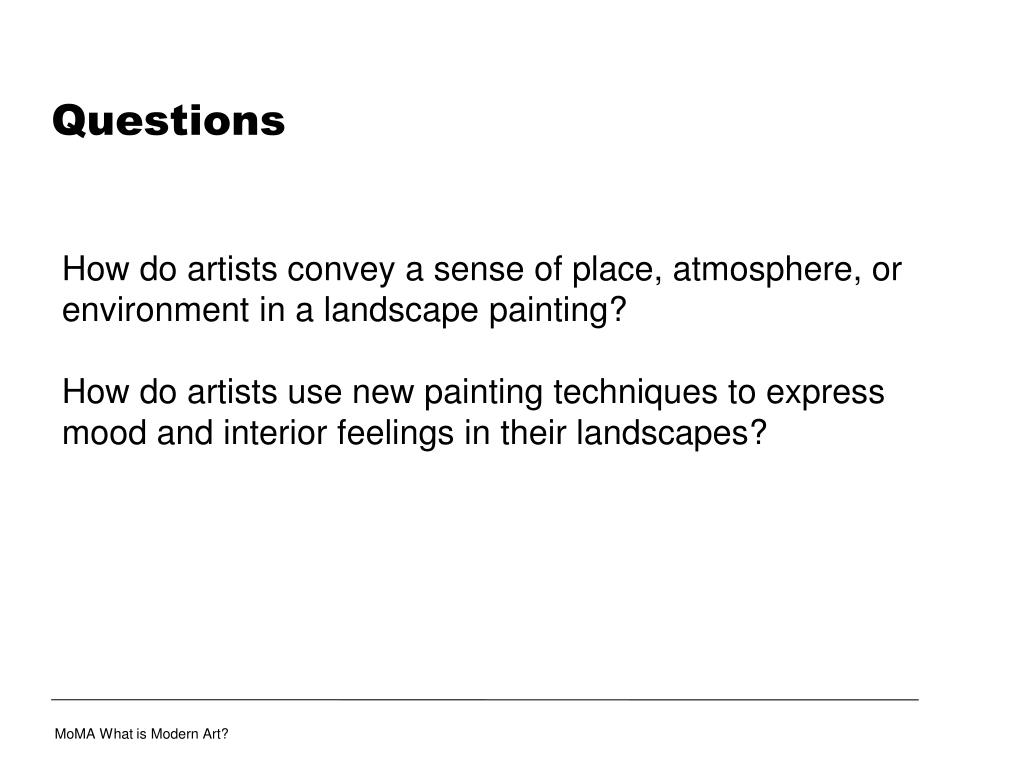 Questions

How do artists convey a sense of place, atmosphere, or environment in a landscape painting?

How do artists use new painting techniques to express mood and interior feelings in their landscapes?

MoMA What is Modern Art?